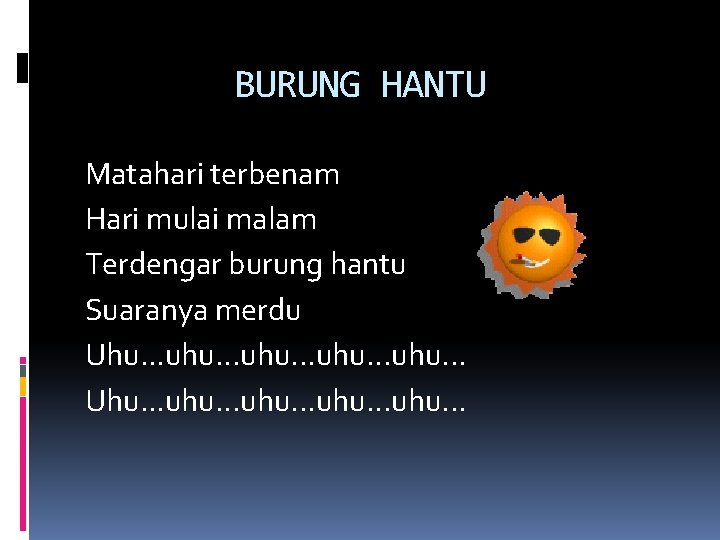 BURUNG HANTU

Matahari terbenam
Hari mulai malam
Terdengar burung hantu
Suaranya merdu
Uhu...uhu...uhu...uhu...uhu...
Uhu...uhu...uhu...uhu...uhu...